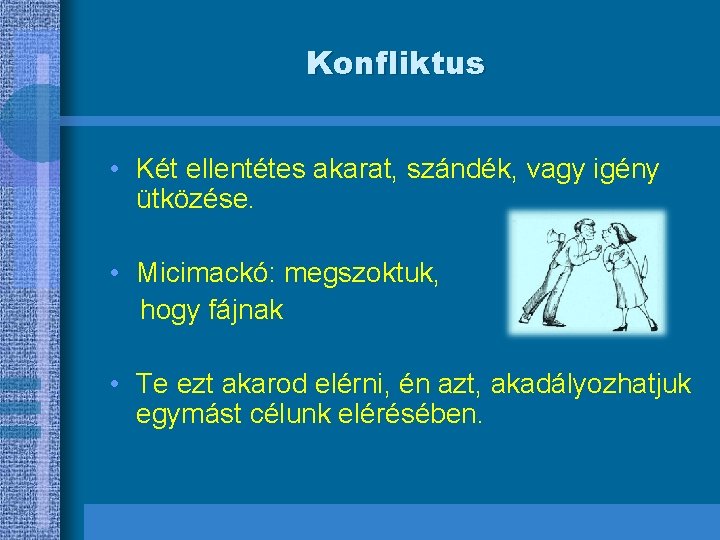 Konfliktus

• Két ellentétes akarat, szándék, vagy igény ütközése.

• Micimackó: megszoktuk, hogy fájnak

• Te ezt akarod elérni, én azt, akadályozhatjuk egymást célunk elérésében.